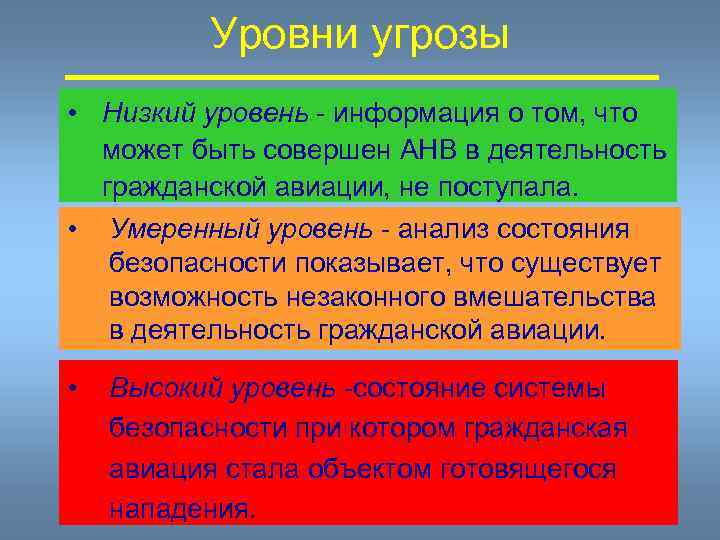 Уровни угрозы

• Низкий уровень - информация о том, что может быть совершен АНВ в деятельность гражданской авиации, не поступала.

• Умеренный уровень - анализ состояния безопасности показывает, что существует возможность незаконного вмешательства в деятельность гражданской авиации.

• Высокий уровень -состояние системы безопасности при котором гражданская авиация стала объектом готовящегося нападения.